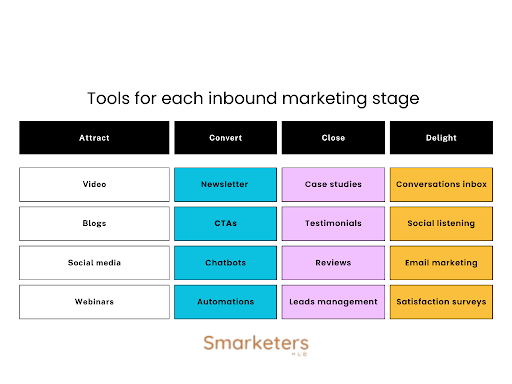 Tools for each inbound marketing stage

| Attract | Convert | Close | Delight |
|---|---|---|---|
| Video | Newsletter | Case studies | Conversations inbox |
| Blogs | CTAs | Testimonials | Social listening |
| Social media | Chatbots | Reviews | Email marketing |
| Webinars | Automations | Leads management | Satisfaction surveys |

Smarketers
HUB